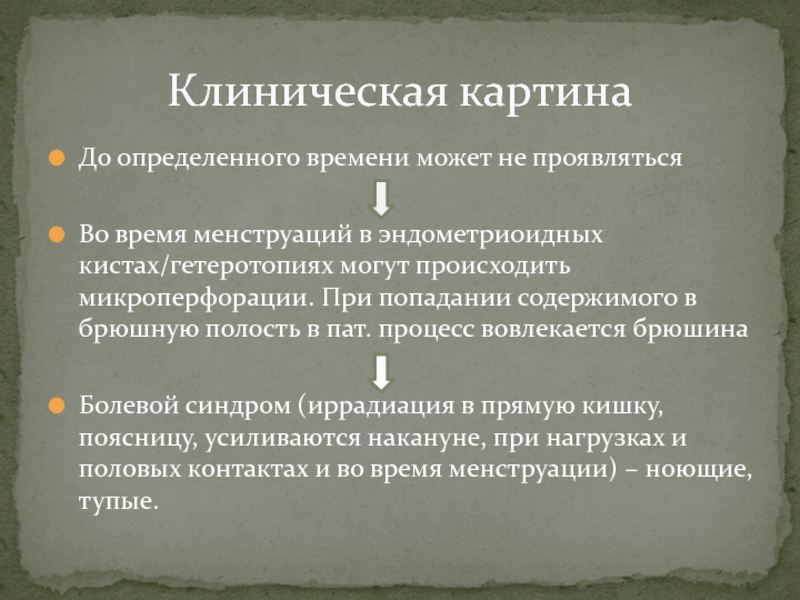 Клиническая картина

До определенного времени может не проявляться

Во время менструаций в эндометриоидных кистах/гетеротопиях могут происходить микроперфорации. При попадании содержимого в брюшную полость в пат. процесс вовлекается брюшина

Болевой синдром (иррадиация в прямую кишку, поясницу, усиливаются накануне, при нагрузках и половых контактах и во время менструации) – ноющие, тупые.